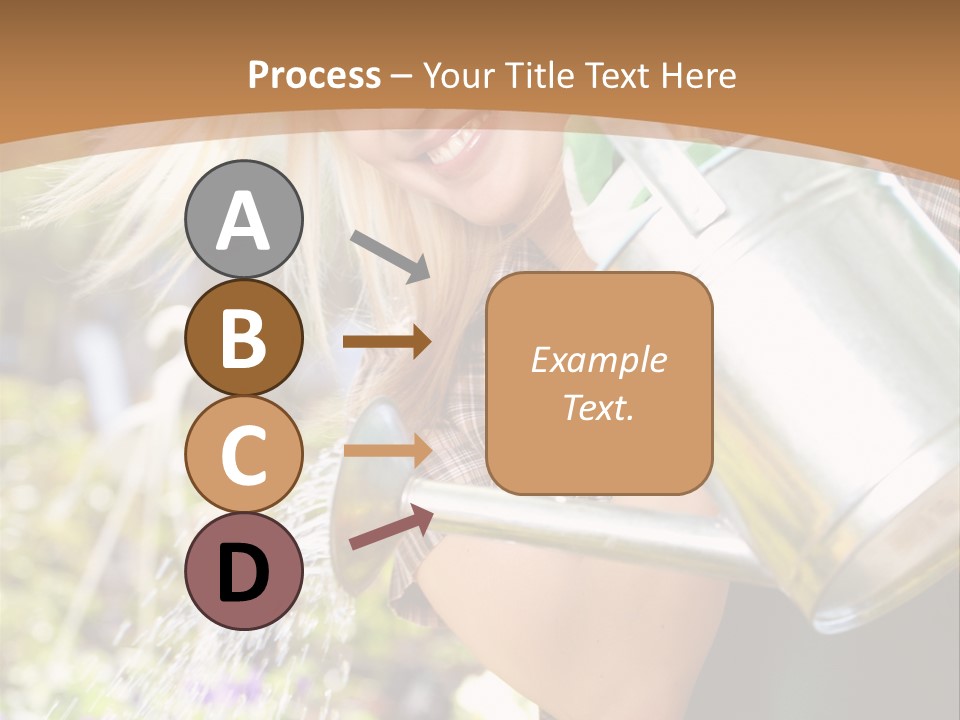 Process – Your Title Text Here

A

B

C

D

Example Text.